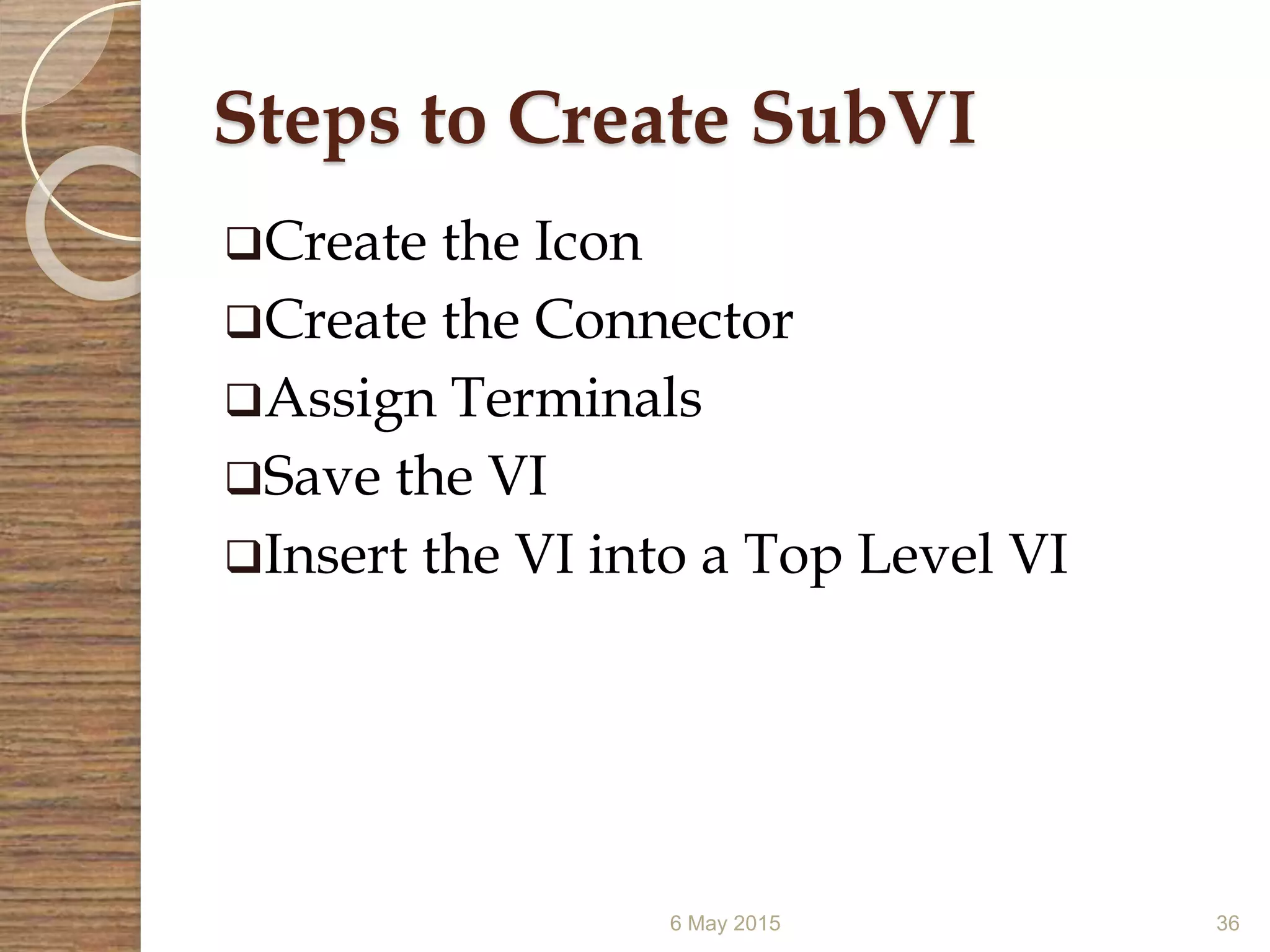 Steps to Create SubVI

❑Create the Icon
❑Create the Connector
❑Assign Terminals
❑Save the VI
❑Insert the VI into a Top Level VI

6 May 2015

36